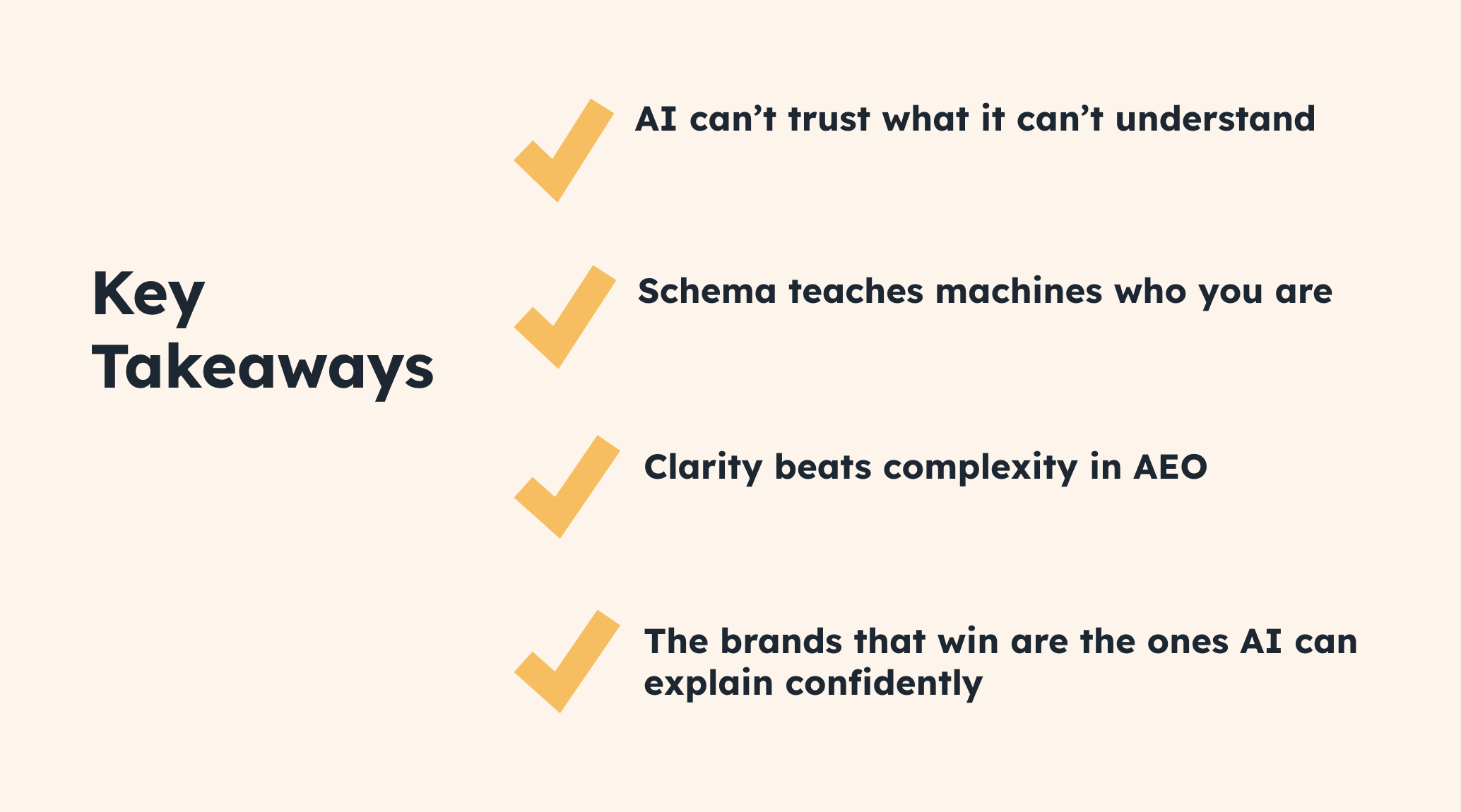 Key Takeaways

AI can’t trust what it can’t understand

Schema teaches machines who you are

Clarity beats complexity in AEO

The brands that win are the ones AI can explain confidently